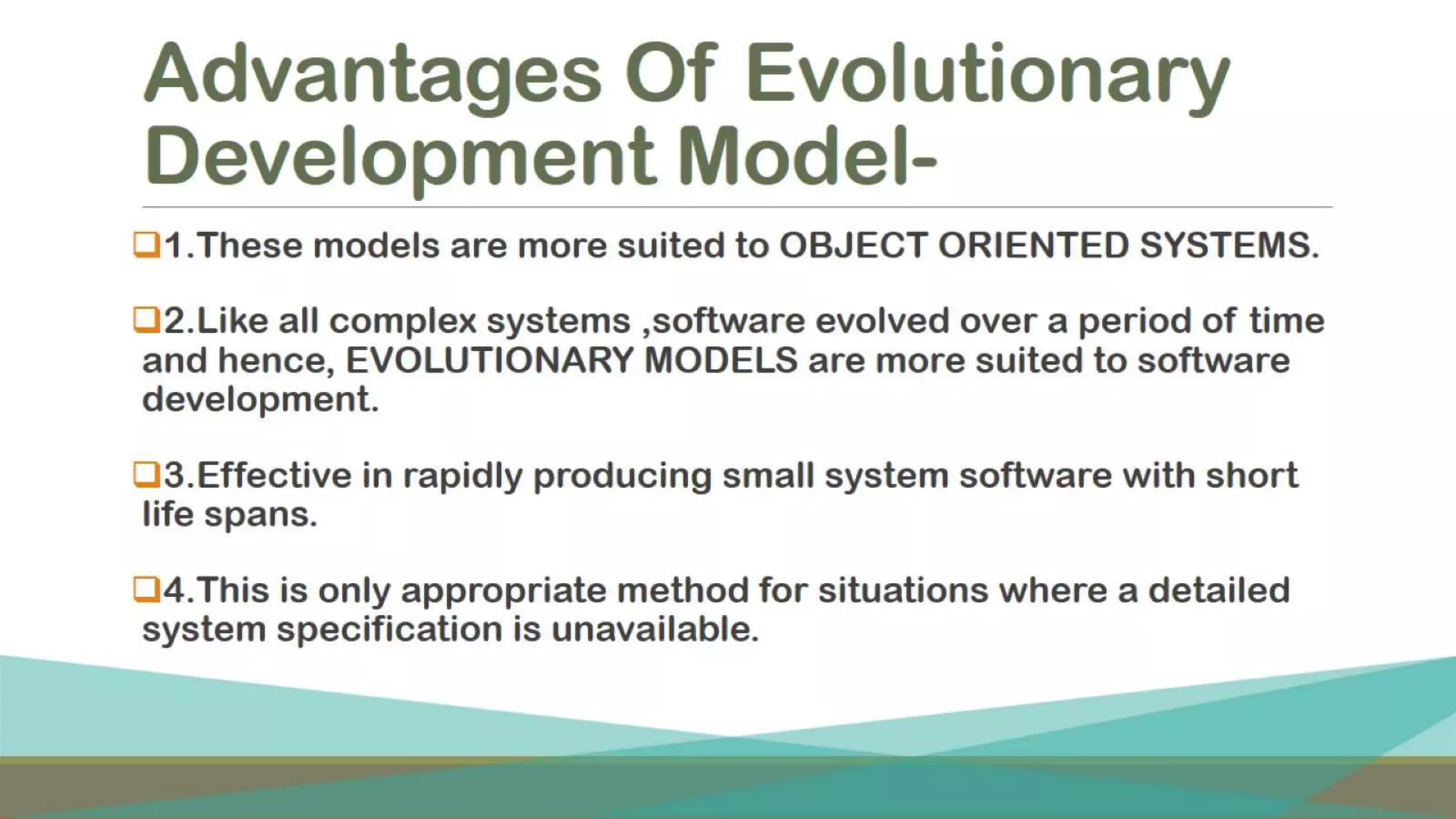 Advantages Of Evolutionary Development Model-

❑1.These models are more suited to OBJECT ORIENTED SYSTEMS.

❑2.Like all complex systems ,software evolved over a period of time and hence, EVOLUTIONARY MODELS are more suited to software development.

❑3.Effective in rapidly producing small system software with short life spans.

❑4.This is only appropriate method for situations where a detailed system specification is unavailable.